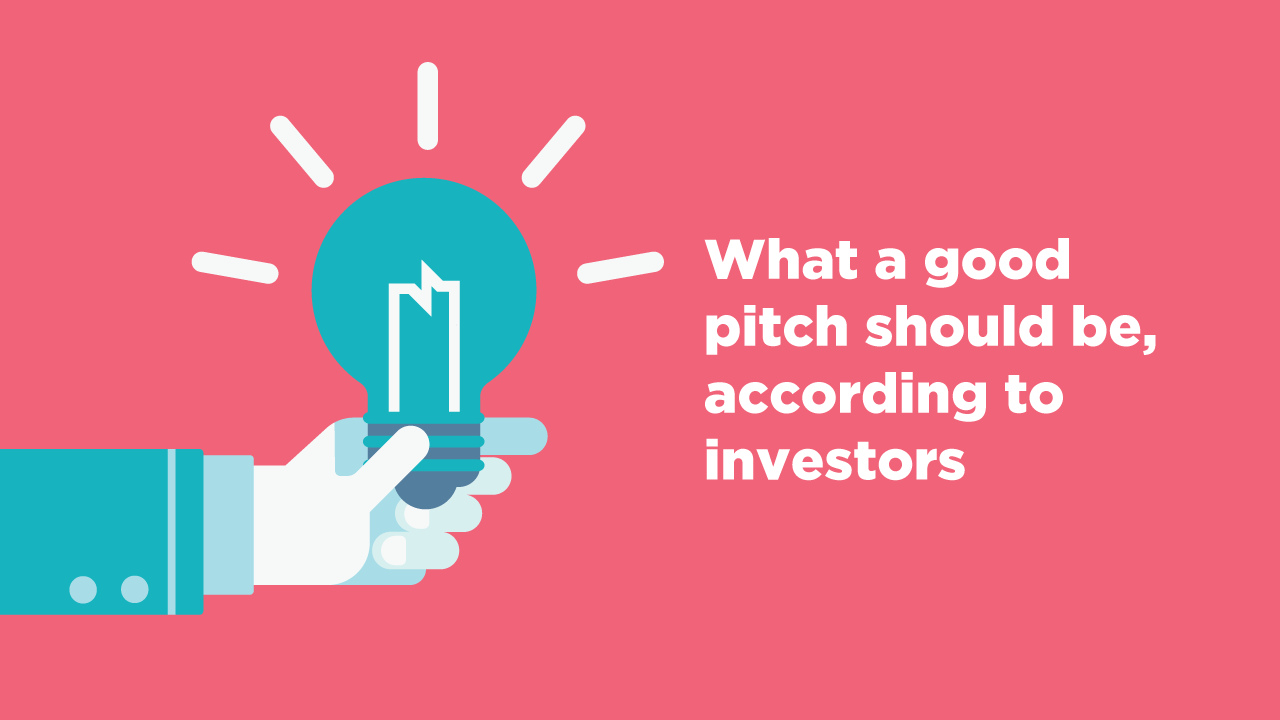 What a good pitch should be, according to investors